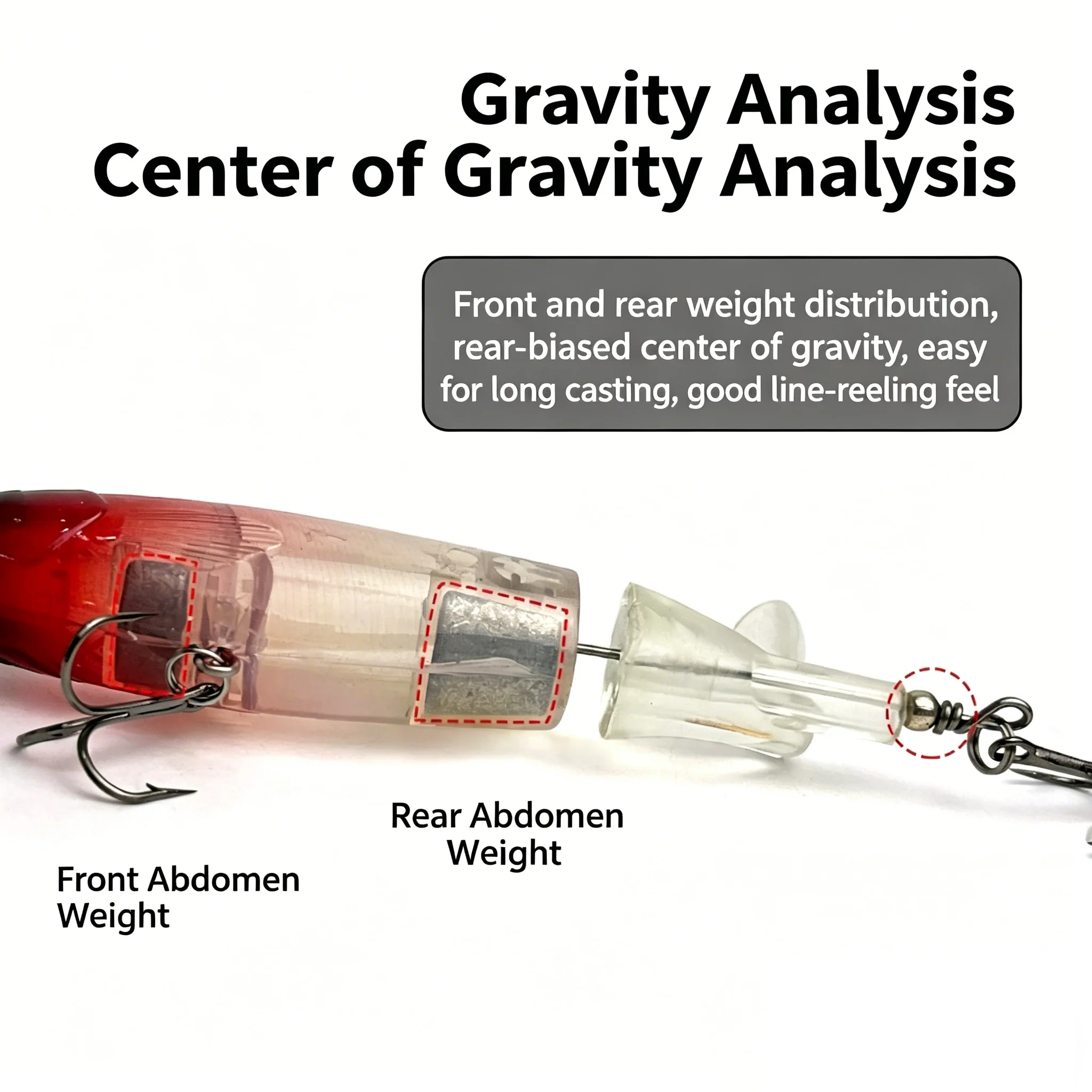 Gravity Analysis
Center of Gravity Analysis

Front and rear weight distribution, rear-biased center of gravity, easy for long casting, good line-reeling feel

Rear Abdomen Weight

Front Abdomen Weight